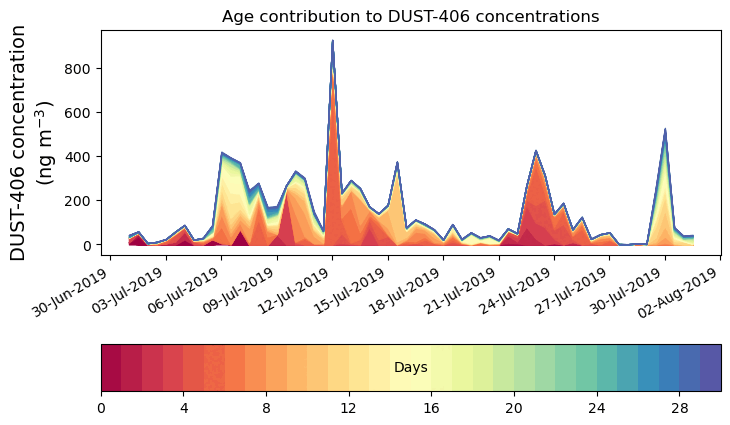 Age contribution to DUST-406 concentrations

DUST-406 concentration (ng m$^{-3}$)

800
600
400
200
0

30-Jun-2019
03-Jul-2019
06-Jul-2019
09-Jul-2019
12-Jul-2019
15-Jul-2019
18-Jul-2019
21-Jul-2019
24-Jul-2019
27-Jul-2019
30-Jul-2019
02-Aug-2019

Days

0
4
8
12
16
20
24
28